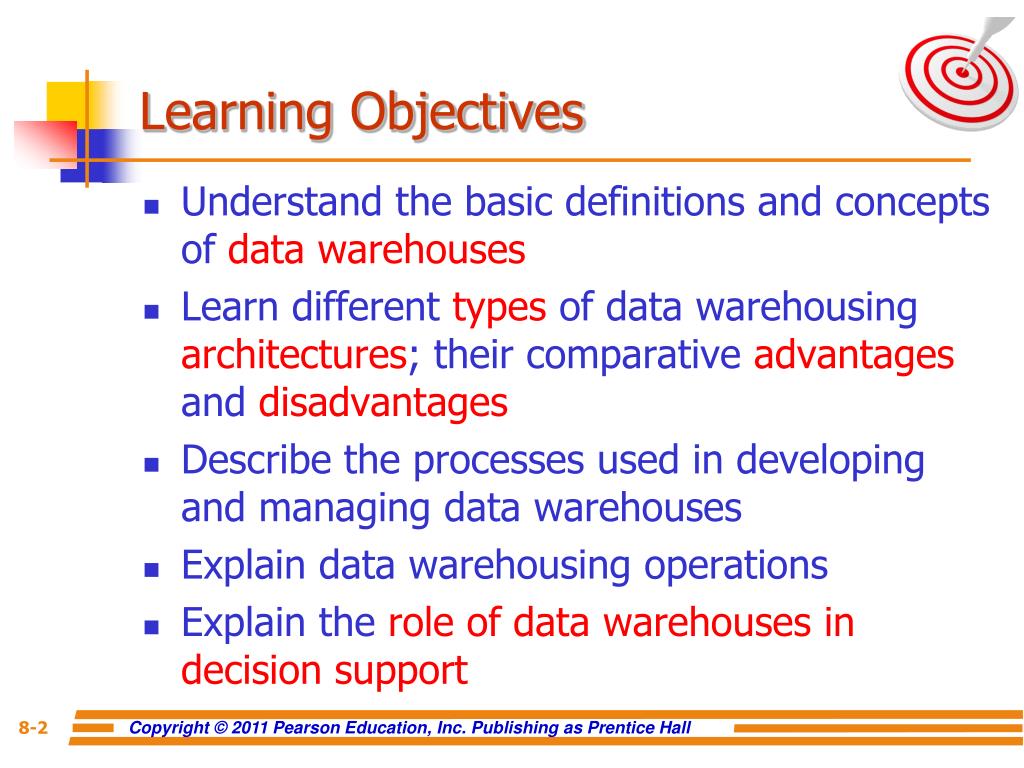 Learning Objectives

- Understand the basic definitions and concepts of data warehouses
- Learn different types of data warehousing architectures; their comparative advantages and disadvantages
- Describe the processes used in developing and managing data warehouses
- Explain data warehousing operations
- Explain the role of data warehouses in decision support

8-2 Copyright © 2011 Pearson Education, Inc. Publishing as Prentice Hall